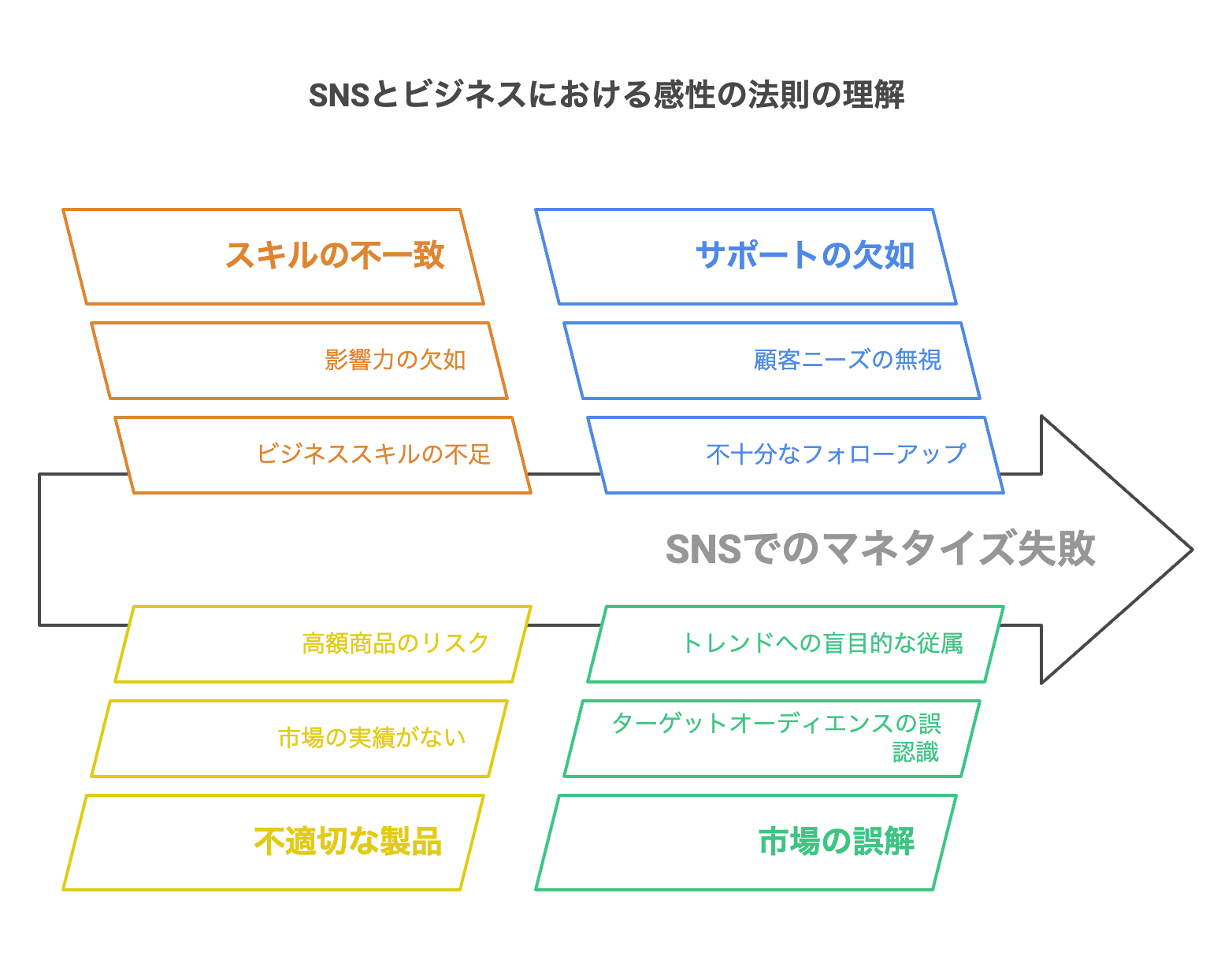 SNSとビジネスにおける感性の法則の理解

スキルの不一致

影響力の欠如

ビジネススキルの不足

サポートの欠如

顧客ニーズの無視

不十分なフォローアップ

SNSでのマネタイズ失敗

高額商品のリスク

市場の実績がない

不適切な製品

トレンドへの盲目的な従属

ターゲットオーディエンスの誤認識

市場の誤解